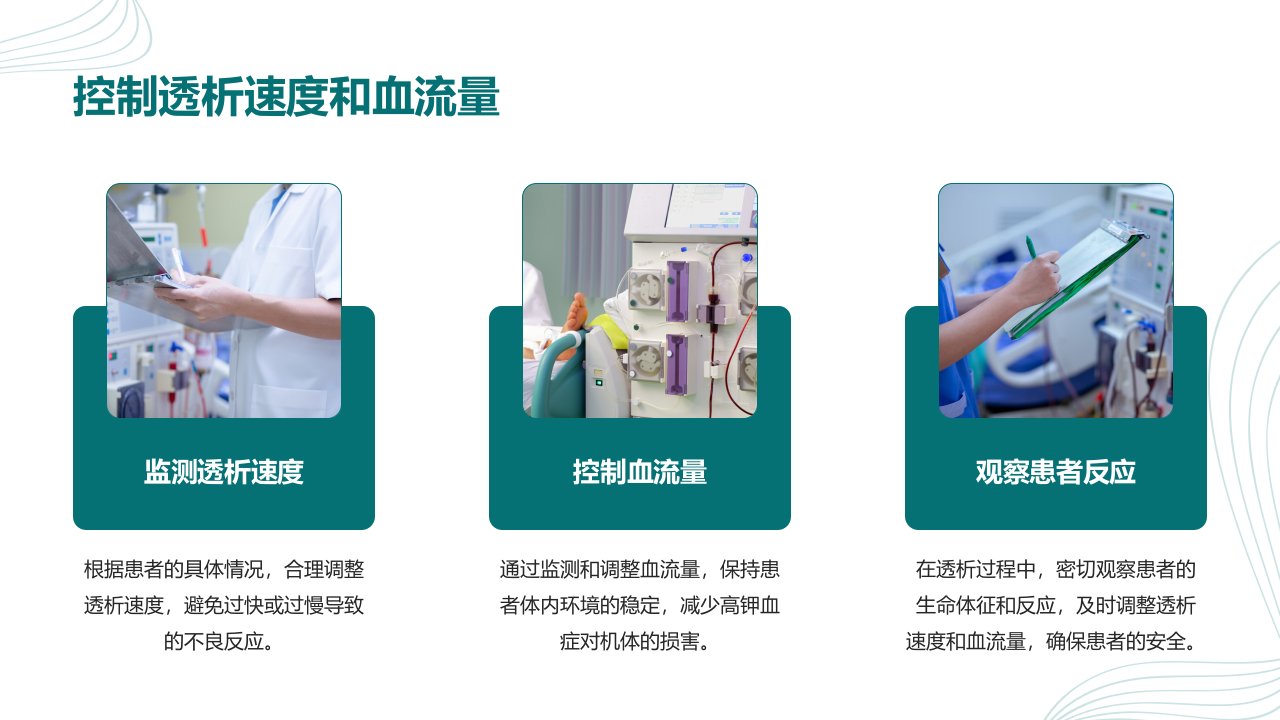 控制透析速度和血流量

监测透析速度

根据患者的具体情况，合理调整透析速度，避免过快或过慢导致的不良反应。

控制血流量

通过监测和调整血流量，保持患者体内环境的稳定，减少高钾血症对机体的损害。

观察患者反应

在透析过程中，密切观察患者的生命体征和反应，及时调整透析速度和血流量，确保患者的安全。